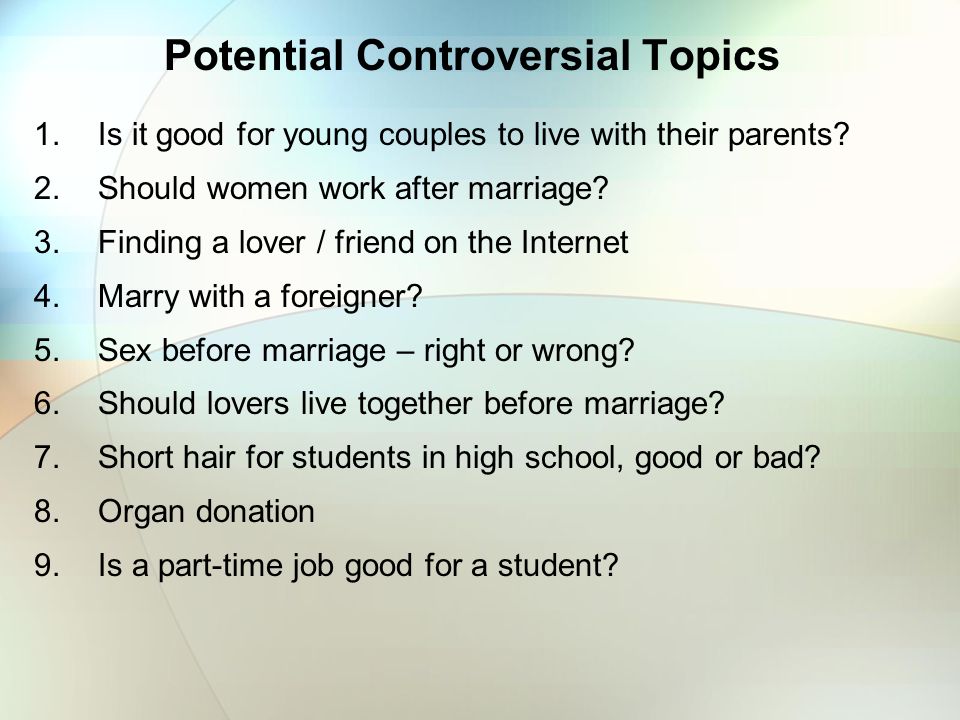 Potential Controversial Topics

1. Is it good for young couples to live with their parents?
2. Should women work after marriage?
3. Finding a lover / friend on the Internet
4. Marry with a foreigner?
5. Sex before marriage – right or wrong?
6. Should lovers live together before marriage?
7. Short hair for students in high school, good or bad?
8. Organ donation
9. Is a part-time job good for a student?